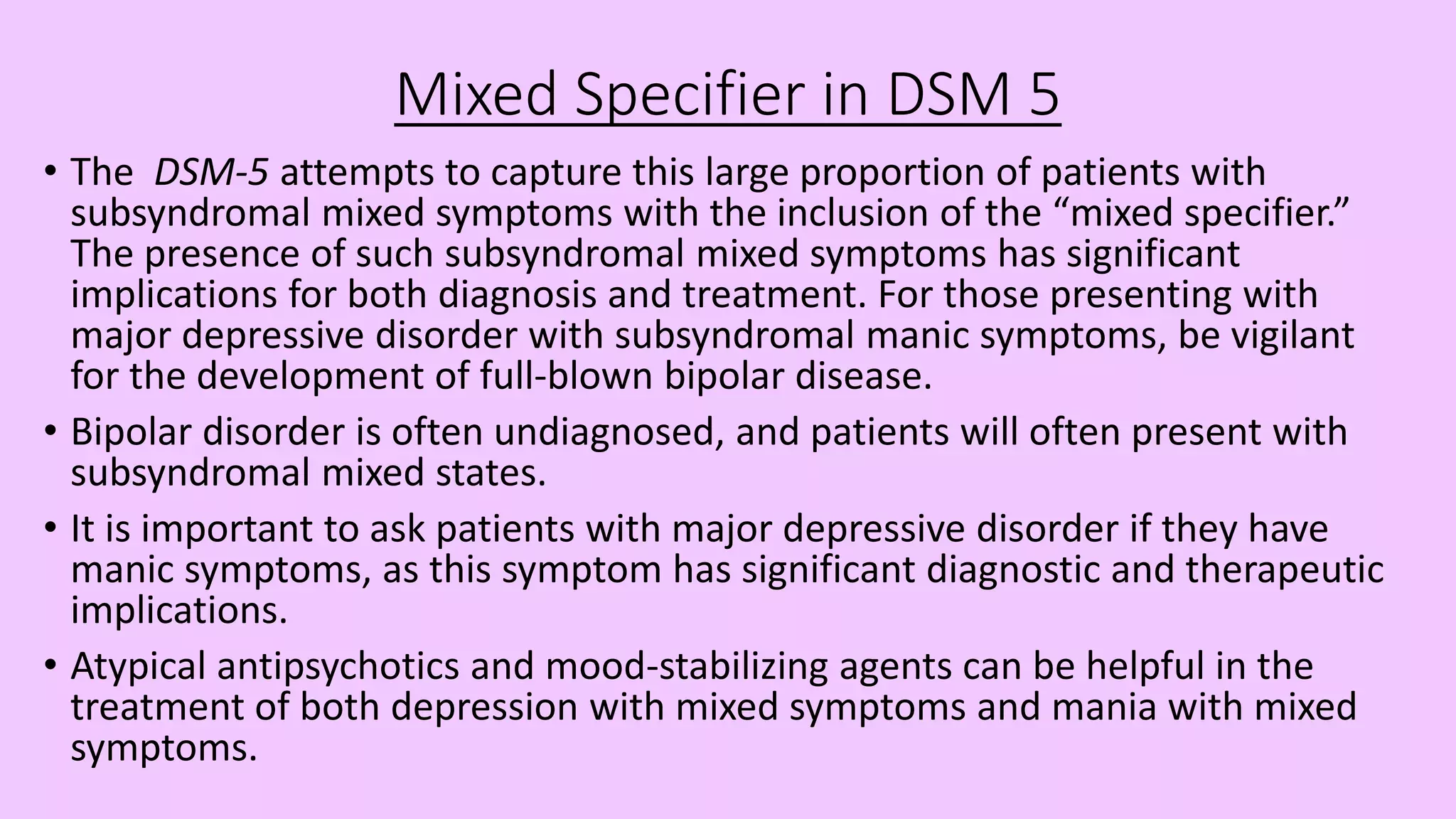 Mixed Specifier in DSM 5

• The DSM-5 attempts to capture this large proportion of patients with subsyndromal mixed symptoms with the inclusion of the “mixed specifier.” The presence of such subsyndromal mixed symptoms has significant implications for both diagnosis and treatment. For those presenting with major depressive disorder with subsyndromal manic symptoms, be vigilant for the development of full-blown bipolar disease.

• Bipolar disorder is often undiagnosed, and patients will often present with subsyndromal mixed states.

• It is important to ask patients with major depressive disorder if they have manic symptoms, as this symptom has significant diagnostic and therapeutic implications.

• Atypical antipsychotics and mood-stabilizing agents can be helpful in the treatment of both depression with mixed symptoms and mania with mixed symptoms.